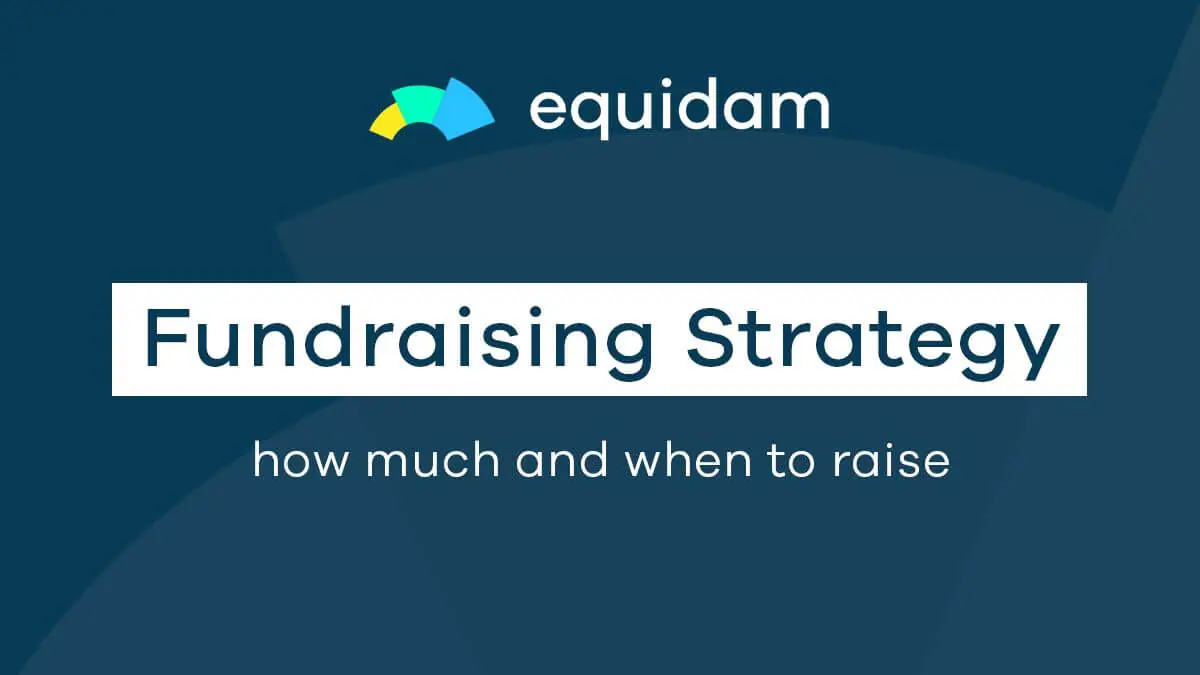 equidam

Fundraising Strategy

how much and when to raise